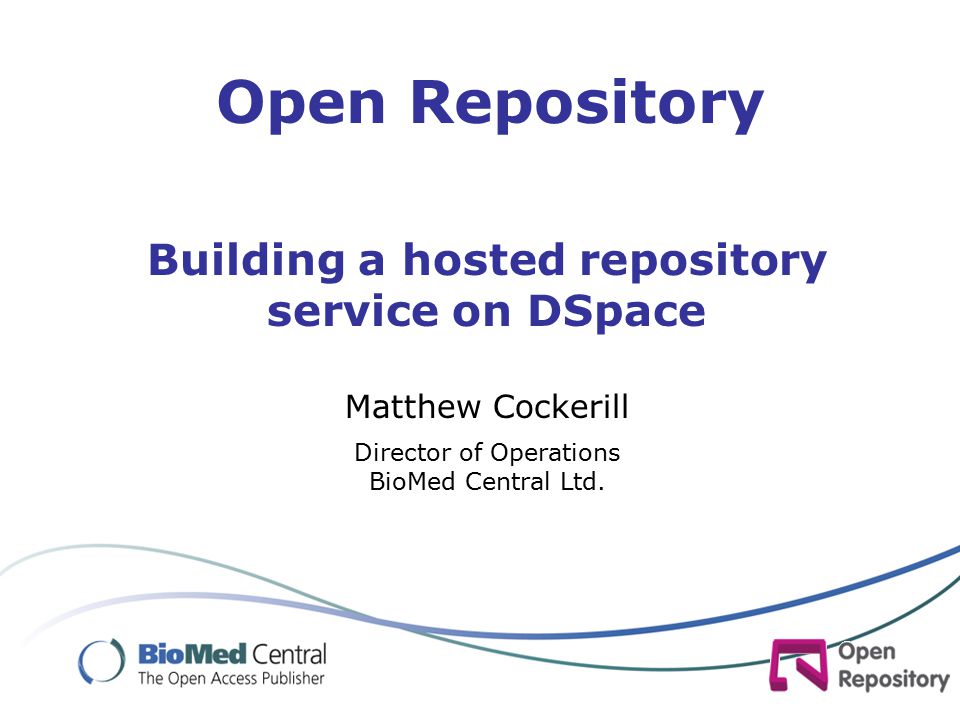 Open Repository

Building a hosted repository service on DSpace

Matthew Cockerill

Director of Operations
BioMed Central Ltd.

BioMed Central
The Open Access Publisher

Open Repository